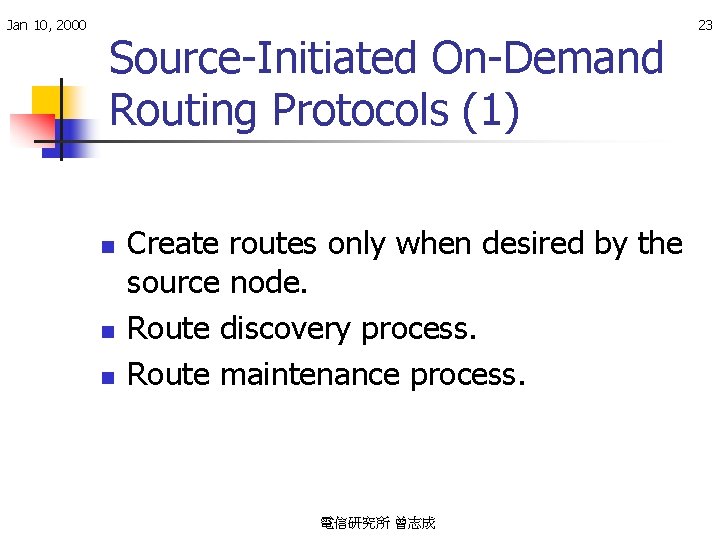 Jan 10, 2000

23

Source-Initiated On-Demand Routing Protocols (1)

- Create routes only when desired by the source node.
- Route discovery process.
- Route maintenance process.

電信研究所 曾志成